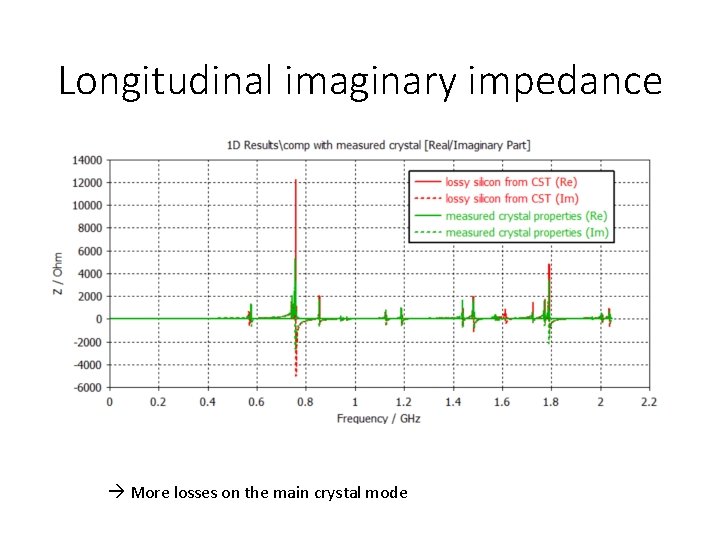 Longitudinal imaginary impedance

1D Results\comp with measured crystal [Real/Imaginary Part]

lossy silicon from CST (Re)
lossy silicon from CST (Im)
measured crystal properties (Re)
measured crystal properties (Im)

Z / Ohm

14000
12000
10000
8000
6000
4000
2000
0
-2000
-4000
-6000

0 0.2 0.4 0.6 0.8 1 1.2 1.4 1.6 1.8 2 2.2

Frequency / GHz

→ More losses on the main crystal mode